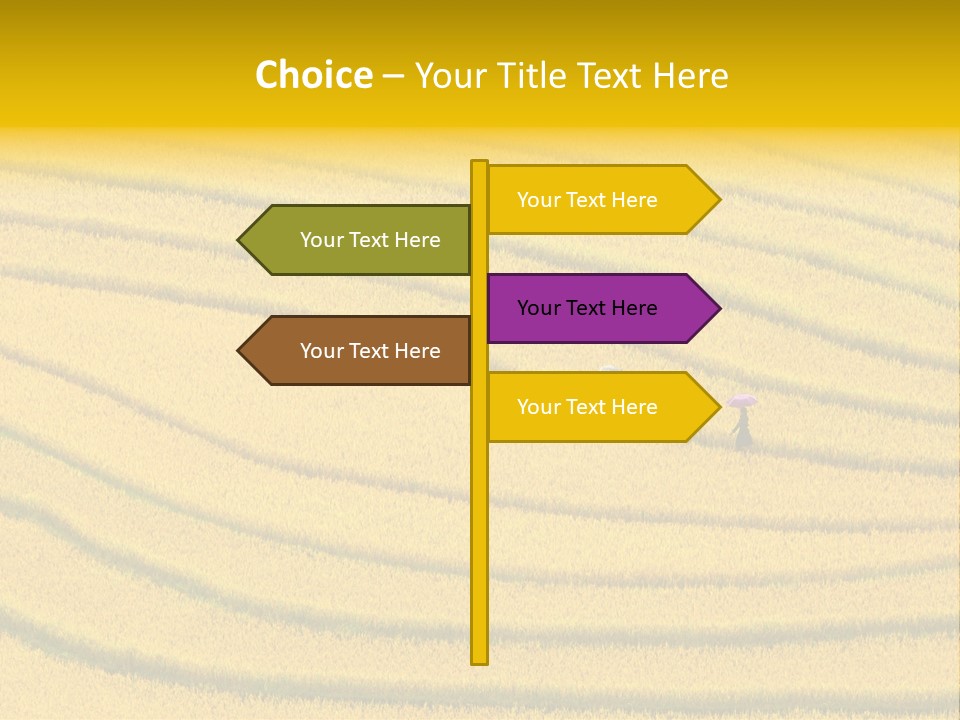 Choice – Your Title Text Here

Your Text Here

Your Text Here

Your Text Here

Your Text Here

Your Text Here